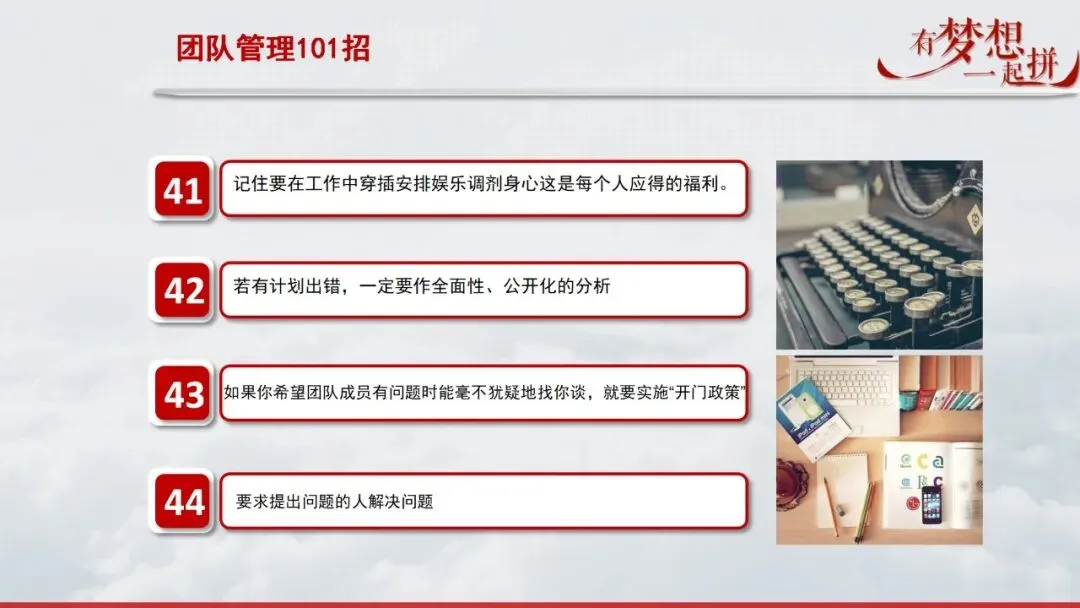 团队管理101招

有梦想
一起拼

41 记住要在工作中穿插安排娱乐调剂身心这是每个人应得的福利。

42 若有计划出错，一定要作全面性、公开化的分析

43 如果你希望团队成员有问题时能毫不犹疑地找你谈，就要实施“开门政策”

44 要求提出问题的人解决问题